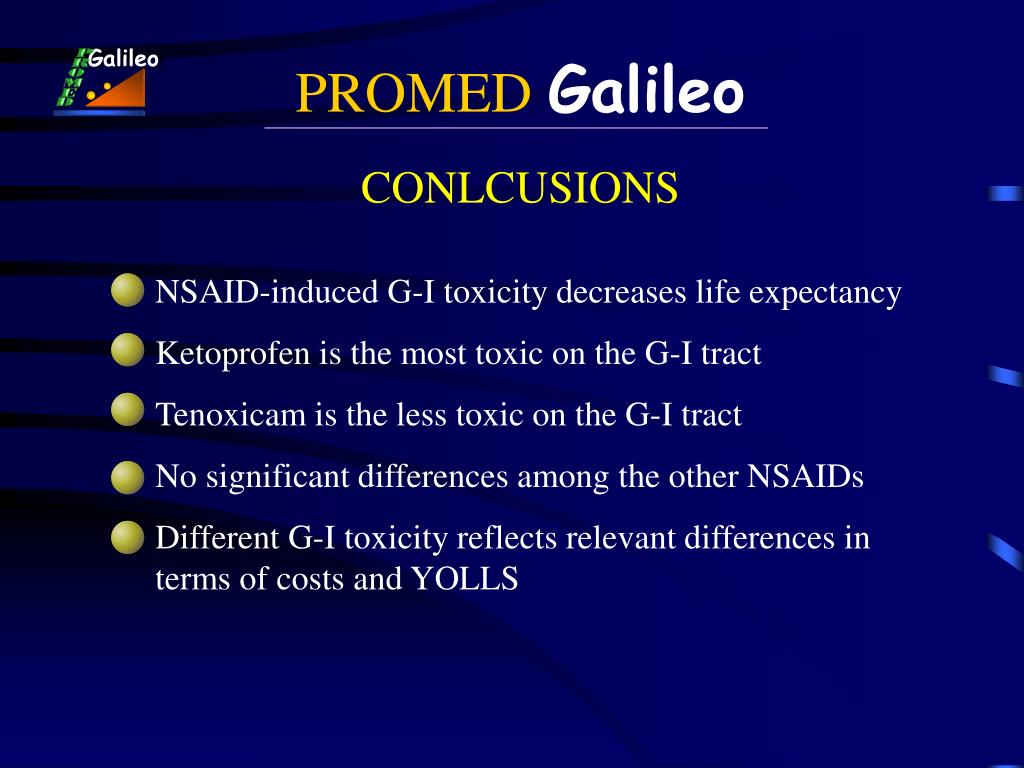 Galileo

PROMED Galileo

CONLCUSIONS

NSAID-induced G-I toxicity decreases life expectancy

Ketoprofen is the most toxic on the G-I tract

Tenoxicam is the less toxic on the G-I tract

No significant differences among the other NSAIDs

Different G-I toxicity reflects relevant differences in terms of costs and YOLLS